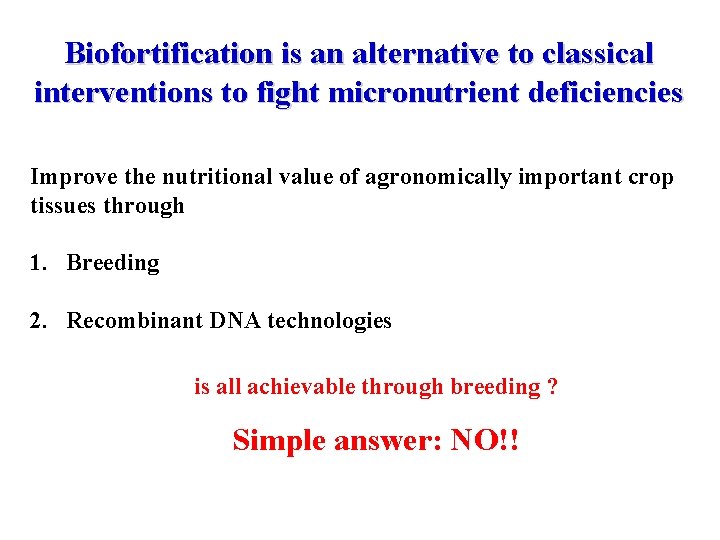 Biofortification is an alternative to classical interventions to fight micronutrient deficiencies

Improve the nutritional value of agronomically important crop tissues through

1. Breeding

2. Recombinant DNA technologies

is all achievable through breeding ?

Simple answer: NO!!